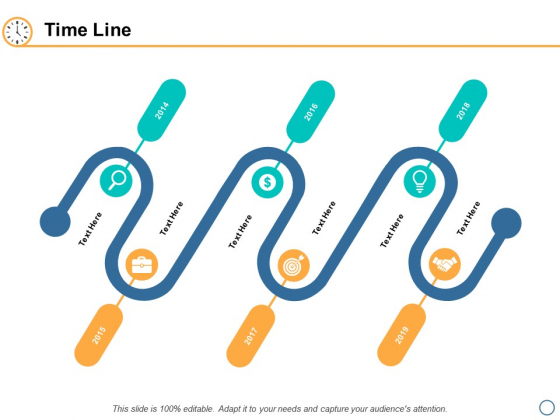 Time Line

2014

2016

2018

Text Here

Text Here

Text Here

Text Here

Text Here

Text Here

2015

2017

2019

This slide is 100% editable. Adapt it to your needs and capture your audience's attention.